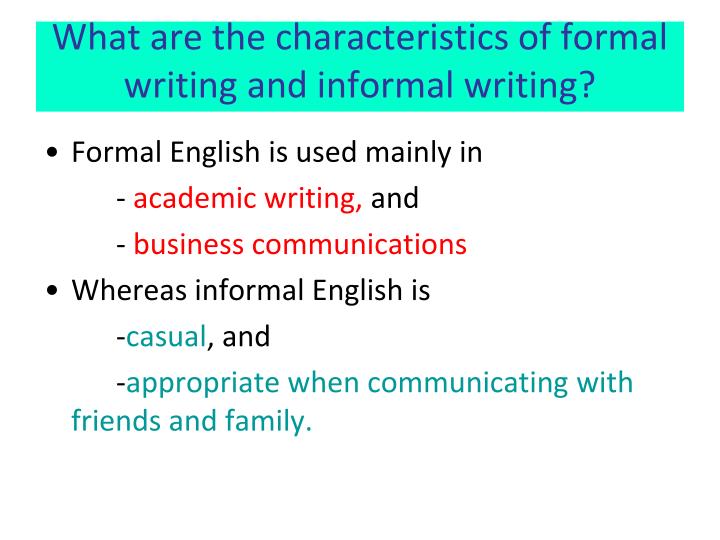 What are the characteristics of formal writing and informal writing?

• Formal English is used mainly in

- academic writing, and

- business communications

• Whereas informal English is

-casual, and

-appropriate when communicating with friends and family.